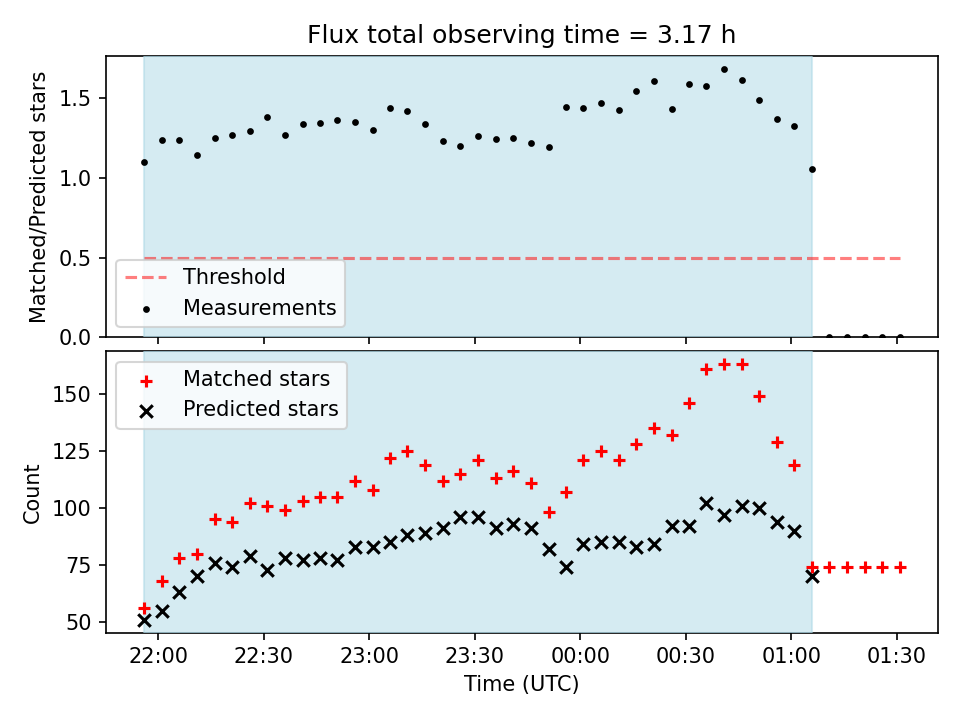 Flux total observing time = 3.17 h

Matched/Predicted stars

1.5
1.0
0.5
0.0

Threshold
Measurements

Matched stars
Predicted stars

Count

150
125
100
75
50

22:00
22:30
23:00
23:30
00:00
00:30
01:00
01:30

Time (UTC)